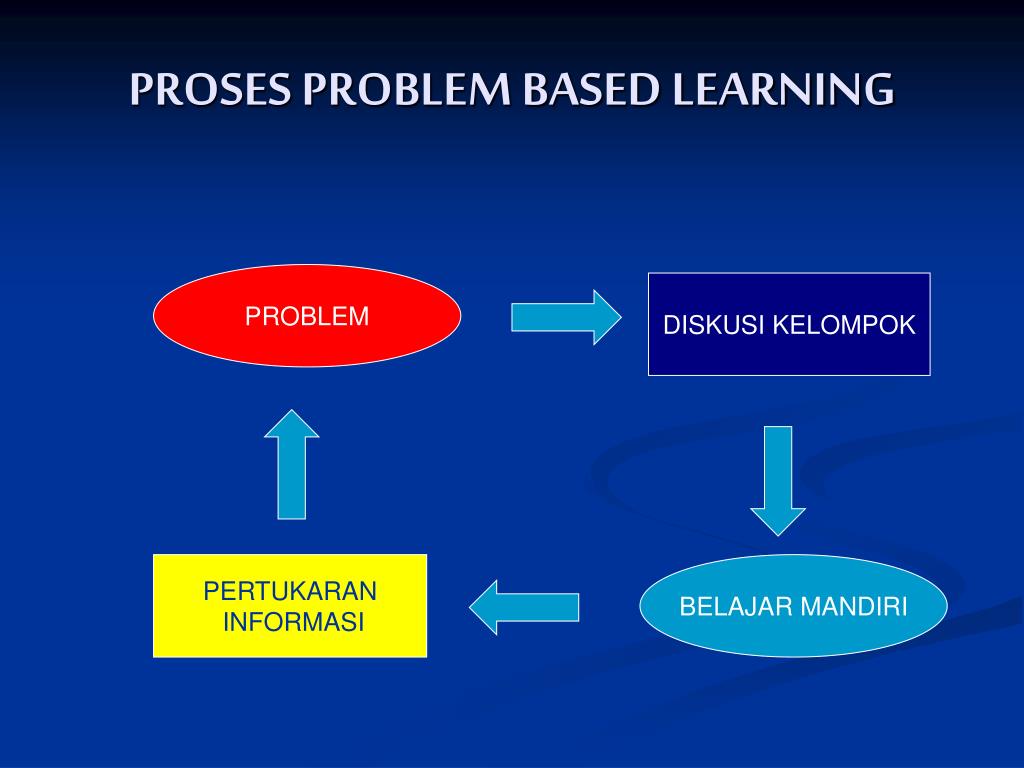 PROSES PROBLEM BASED LEARNING

PROBLEM

DISKUSI KELOMPOK

BELAJAR MANDIRI

PERTUKARAN INFORMASI